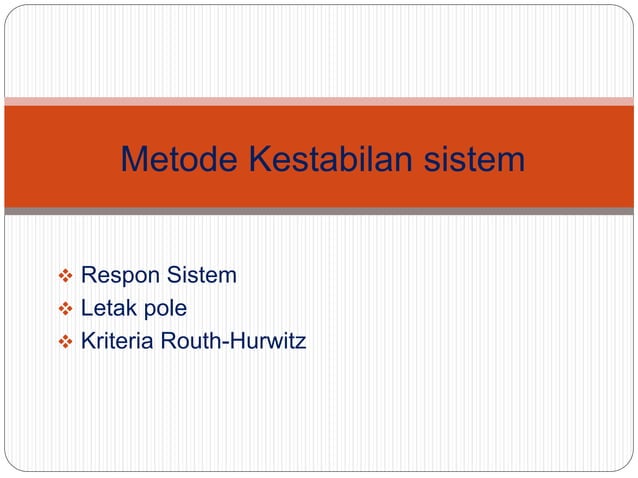 Metode Kestabilan sistem

❖ Respon Sistem
❖ Letak pole
❖ Kriteria Routh-Hurwitz